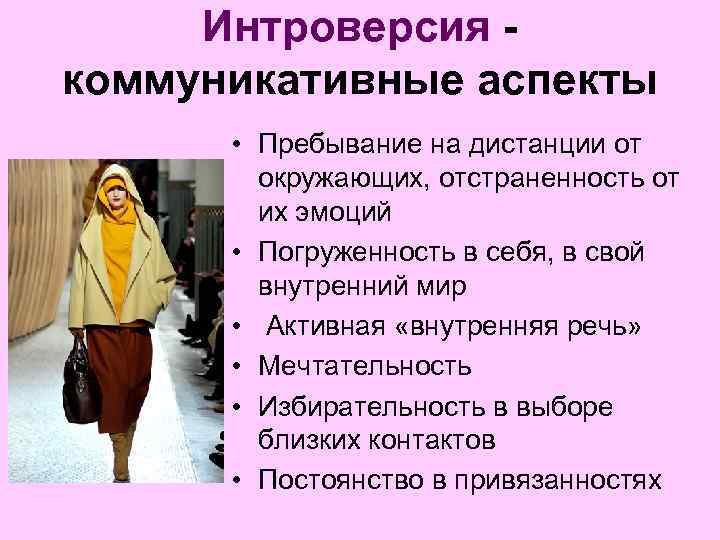 Интроверсия - коммуникативные аспекты

• Пребывание на дистанции от окружающих, отстраненность от их эмоций
• Погруженность в себя, в свой внутренний мир
• Активная «внутренняя речь»
• Мечтательность
• Избирательность в выборе близких контактов
• Постоянство в привязанностях